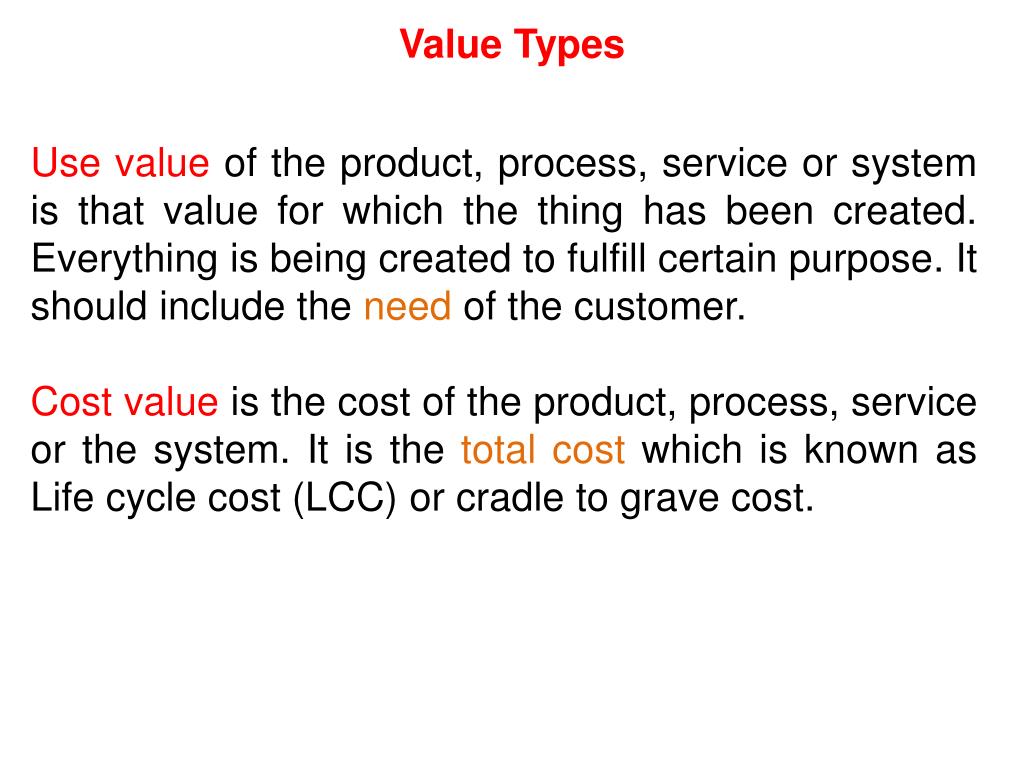 Value Types

Use value of the product, process, service or system is that value for which the thing has been created. Everything is being created to fulfill certain purpose. It should include the need of the customer.

Cost value is the cost of the product, process, service or the system. It is the total cost which is known as Life cycle cost (LCC) or cradle to grave cost.